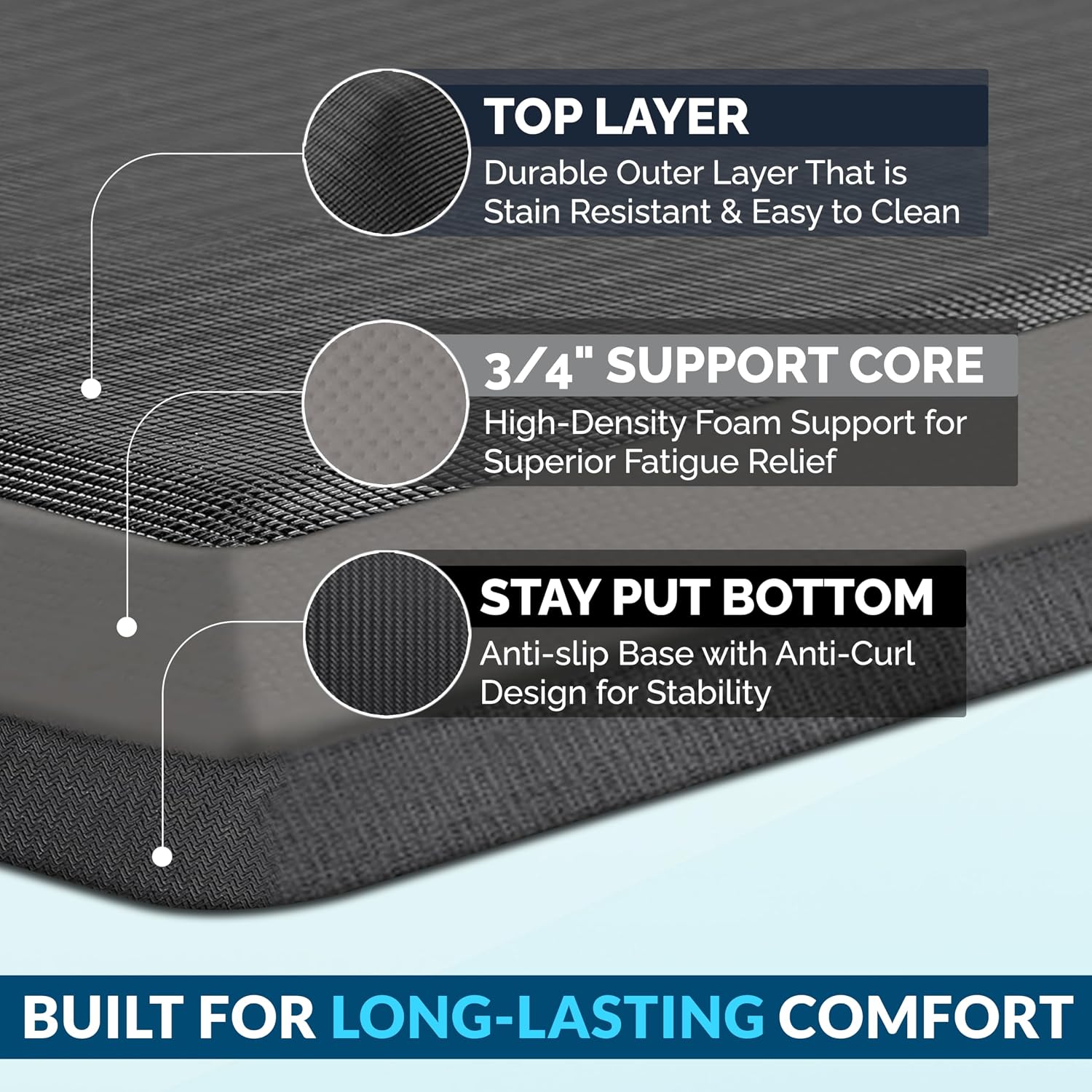 TOP LAYER

Durable Outer Layer That is Stain Resistant & Easy to Clean

3/4" SUPPORT CORE

High-Density Foam Support for Superior Fatigue Relief

STAY PUT BOTTOM

Anti-slip Base with Anti-Curl Design for Stability

BUILT FOR LONG-LASTING COMFORT